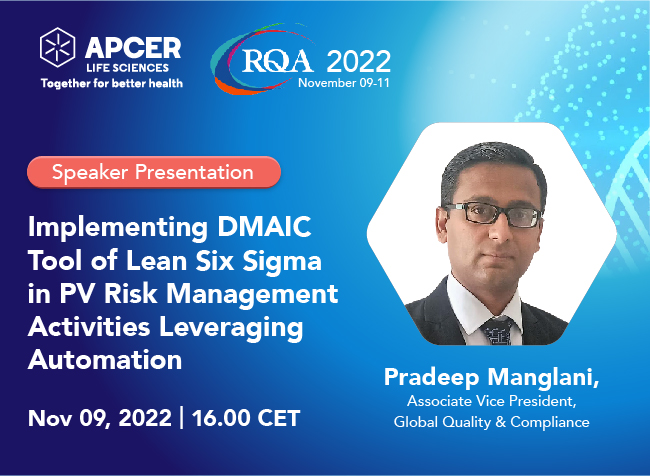 APCER
LIFE SCIENCES
Together for better health

RQA 2022
November 09-11

Speaker Presentation

Implementing DMAIC Tool of Lean Six Sigma in PV Risk Management Activities Leveraging Automation

Nov 09, 2022 | 16.00 CET

Pradeep Manglani,
Associate Vice President,
Global Quality & Compliance